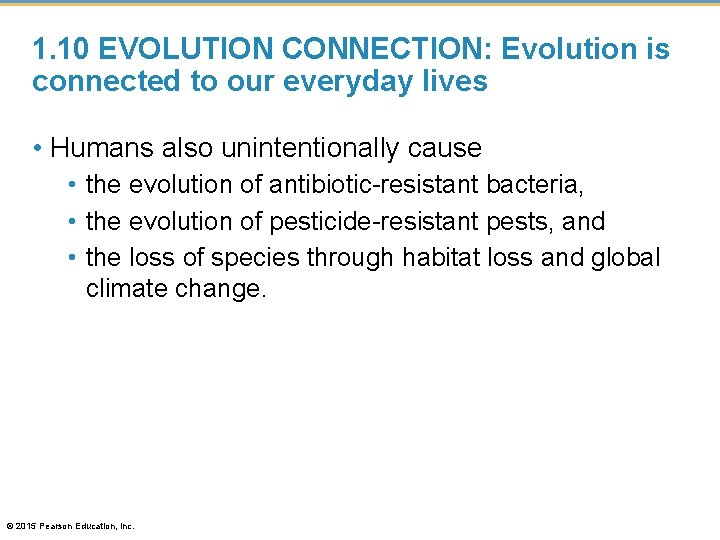 1.10 EVOLUTION CONNECTION: Evolution is connected to our everyday lives

• Humans also unintentionally cause
  • the evolution of antibiotic-resistant bacteria,
  • the evolution of pesticide-resistant pests, and
  • the loss of species through habitat loss and global climate change.

© 2015 Pearson Education, Inc.